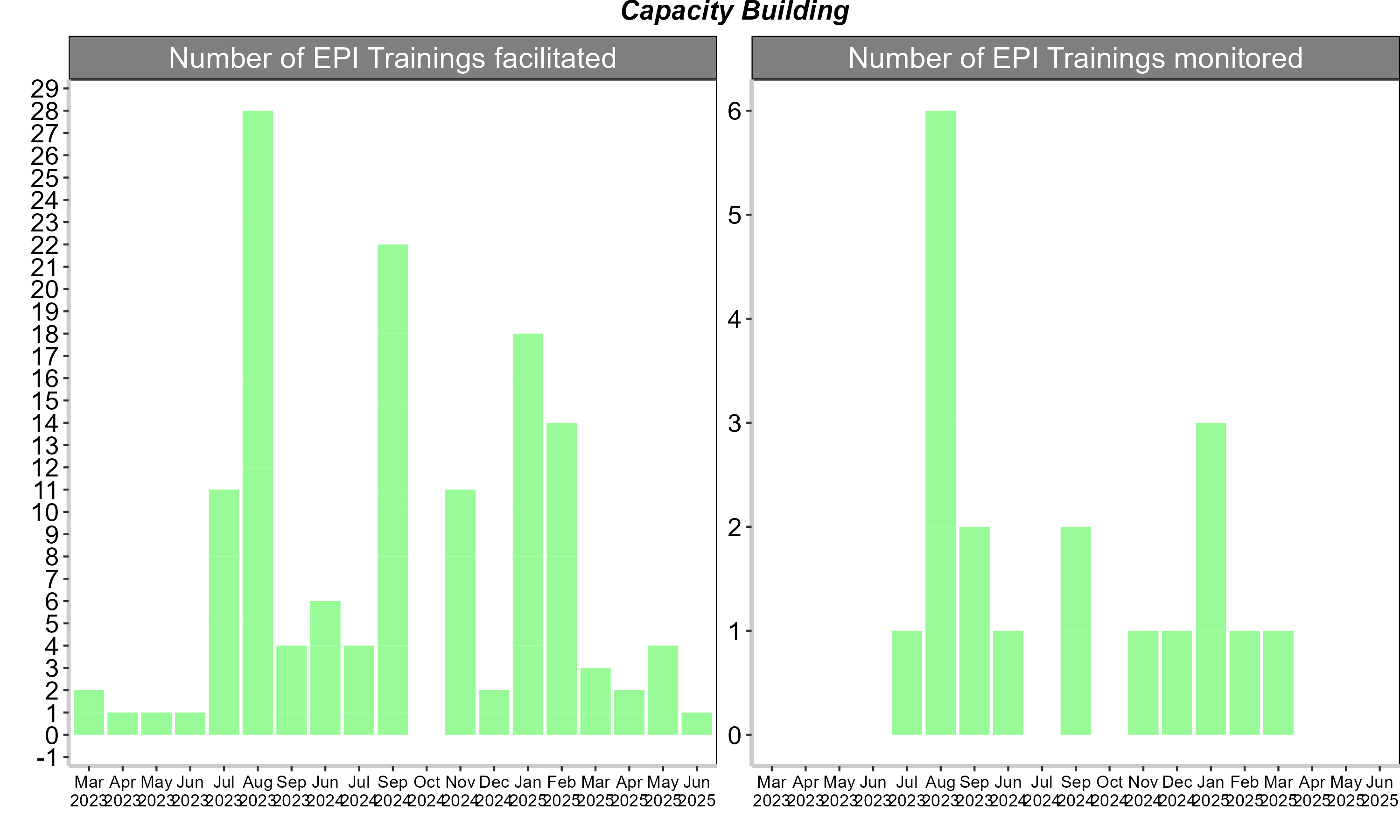 Capacity Building

Number of EPI Trainings facilitated

29
28
27
26
25
24
23
22
21
20
19
18
17
16
15
14
13
12
11
10
9
8
7
6
5
4
3
2
1
0
-1

Mar 2023 Apr 2023 May 2023 Jun 2023 Jul 2023 Aug 2023 Sep 2023 Jun 2024 Jul 2024 Sep 2024 Oct 2024 Nov 2024 Dec 2024 Jan 2025 Feb 2025 Mar 2025 Apr 2025 May 2025 Jun 2025

Number of EPI Trainings monitored

6
5
4
3
2
1
0

Mar 2023 Apr 2023 May 2023 Jun 2023 Jul 2023 Aug 2023 Sep 2023 Jun 2024 Jul 2024 Sep 2024 Oct 2024 Nov 2024 Dec 2024 Jan 2025 Feb 2025 Mar 2025 Apr 2025 May 2025 Jun 2025